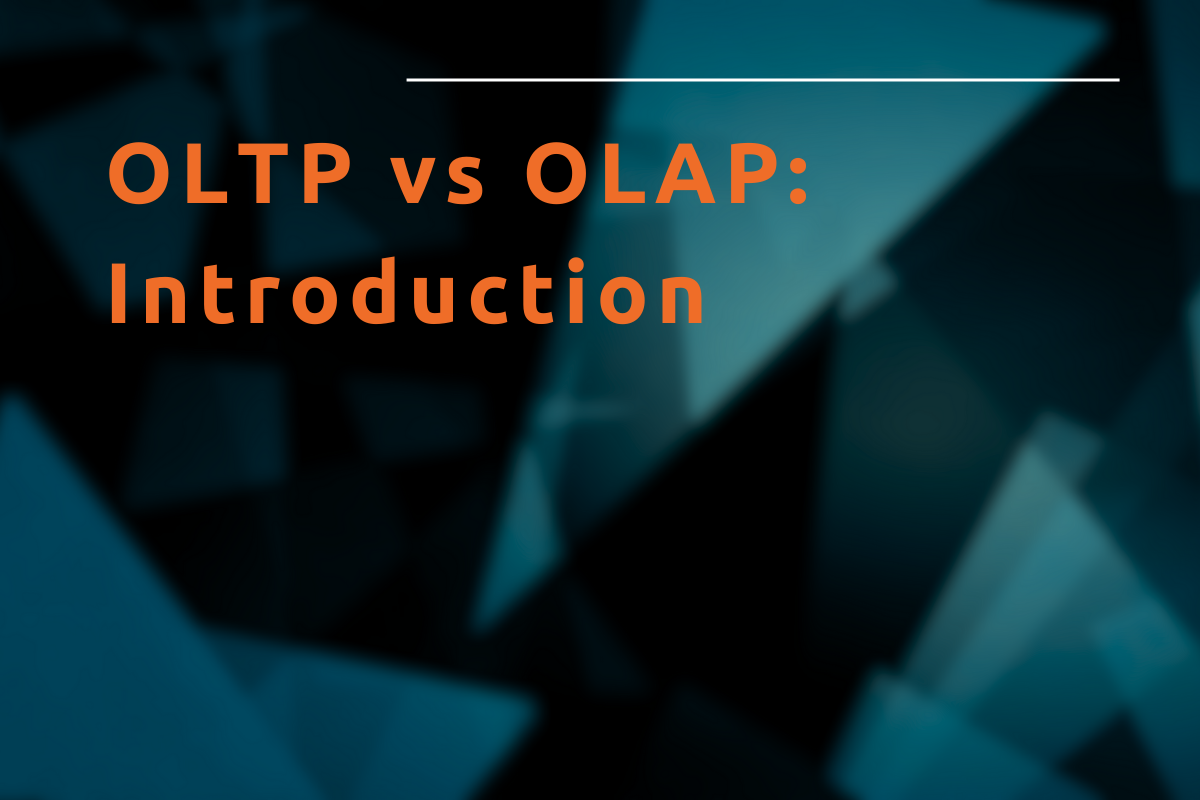 OLTP vs OLAP: Introduction